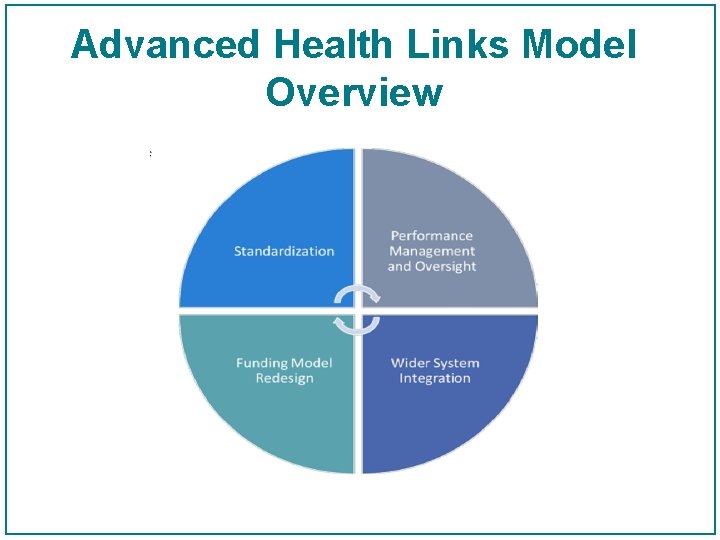 Advanced Health Links Model Overview

Standardization

Performance Management and Oversight

Funding Model Redesign

Wider System Integration